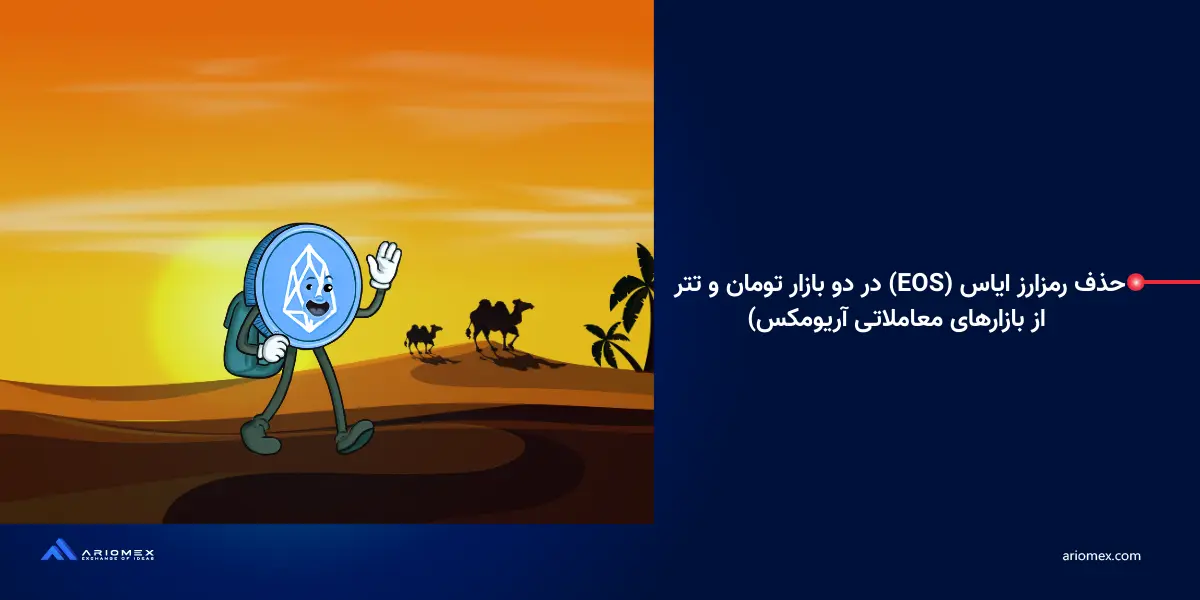 حذف رمزارز ایاس (EOS) در دو بازار تومان و تتر از بازارهای معاملاتی آریومکس)

ARIOMEX
EXCHANGE OF IDEAS

ariomex.com